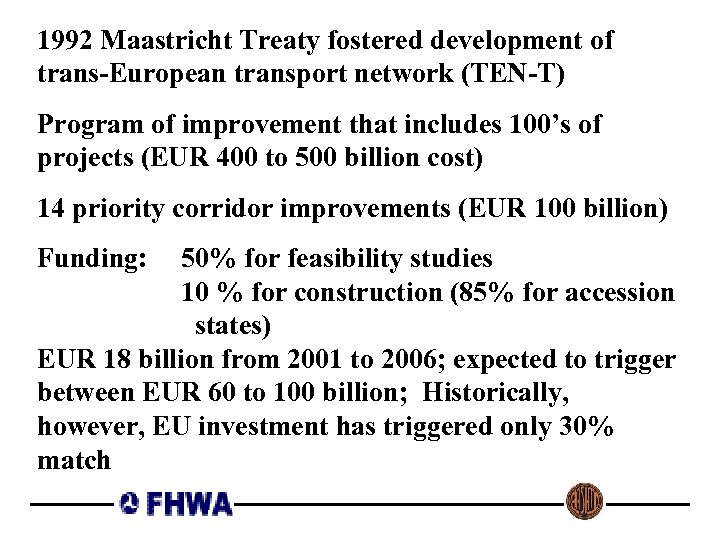 1992 Maastricht Treaty fostered development of trans-European transport network (TEN-T)

Program of improvement that includes 100's of projects (EUR 400 to 500 billion cost)

14 priority corridor improvements (EUR 100 billion)

Funding: 50% for feasibility studies
10 % for construction (85% for accession states)

EUR 18 billion from 2001 to 2006; expected to trigger between EUR 60 to 100 billion; Historically, however, EU investment has triggered only 30% match

FHWA